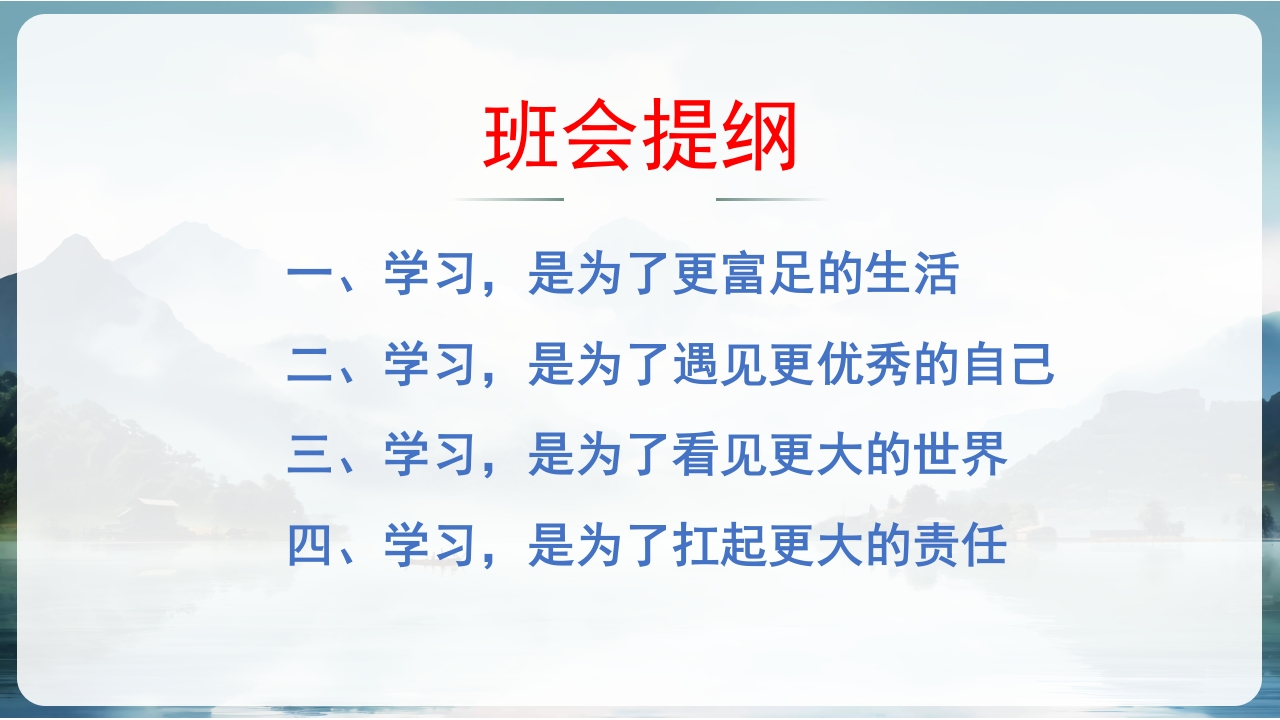 班会提纲

一、学习，是为了更富足的生活

二、学习，是为了遇见更优秀的自己

三、学习，是为了看见更大的世界

四、学习，是为了扛起更大的责任